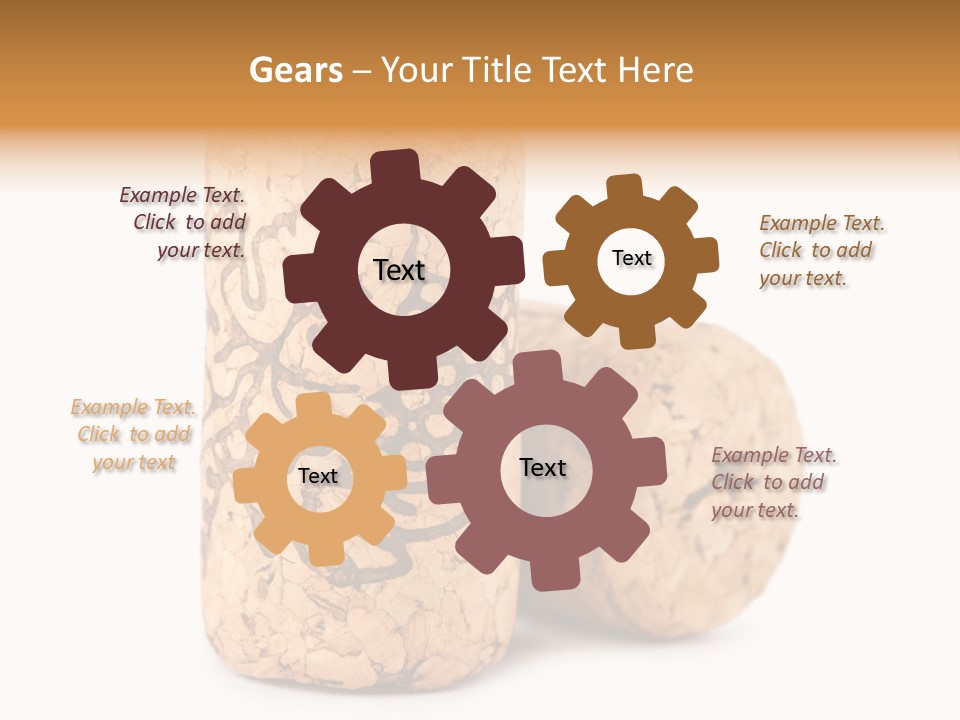 Gears – Your Title Text Here

Example Text.
Click to add
your text.

Text

Text

Example Text.
Click to add
your text.

Example Text.
Click to add
your text

Text

Text

Example Text.
Click to add
your text.